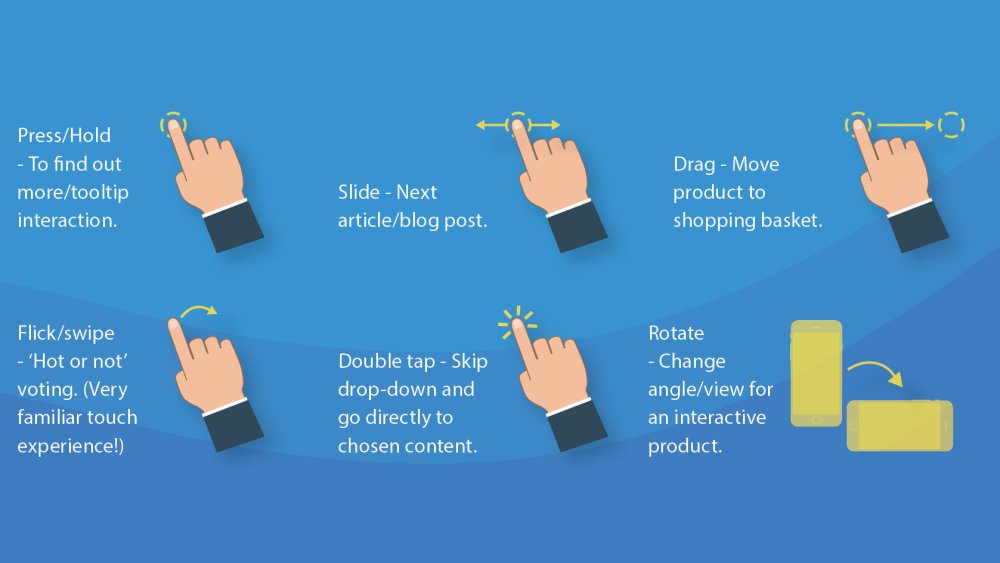 Press/Hold
- To find out more/tooltip interaction.

Slide - Next article/blog post.

Drag - Move product to shopping basket.

Flick/swipe
- ‘Hot or not’ voting. (Very familiar touch experience!)

Double tap - Skip drop-down and go directly to chosen content.

Rotate
- Change angle/view for an interactive product.